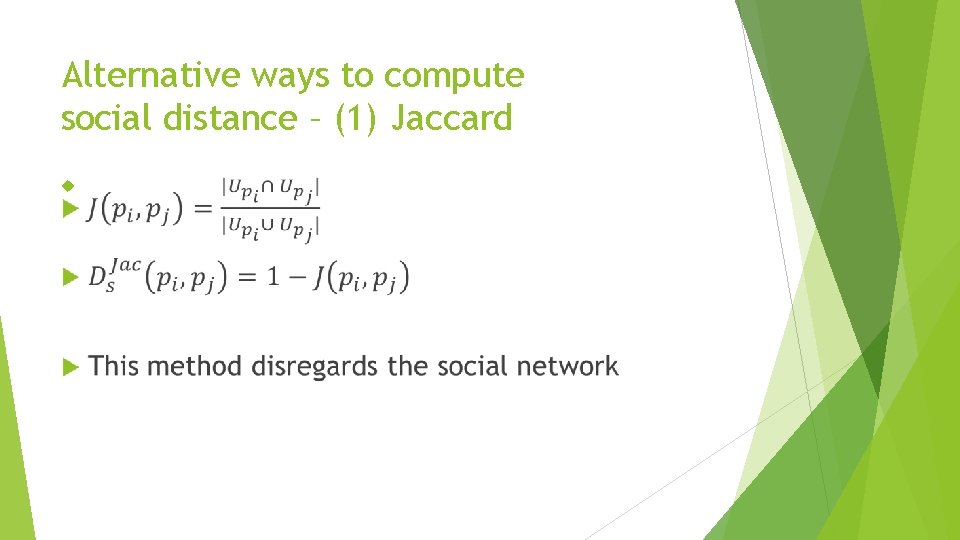 Alternative ways to compute social distance – (1) Jaccard

$J(p_i, p_j) = \frac{|U_{p_i} \cap U_{p_j}|}{|U_{p_i} \cup U_{p_j}|}$

$D_s^{Jac}(p_i, p_j) = 1 - J(p_i, p_j)$

This method disregards the social network